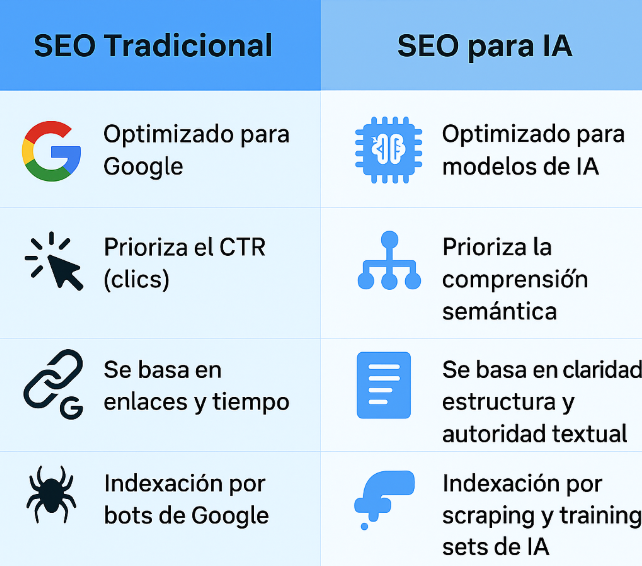 | SEO Tradicional | SEO para IA |
|---|---|
| Optimizado para Google | Optimizado para modelos de IA |
| Prioriza el CTR (clics) | Prioriza la comprensión semántica |
| Se basa en enlaces y tiempo | Se basa en claridad estructura y autoridad textual |
| Indexación por bots de Google | Indexación por scraping y training sets de IA |